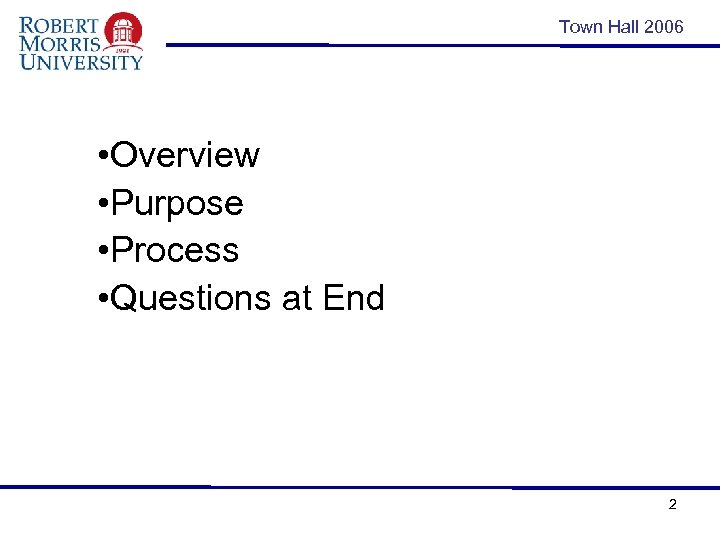 ROBERT MORRIS UNIVERSITY 1921

Town Hall 2006

•Overview
•Purpose
•Process
•Questions at End

2